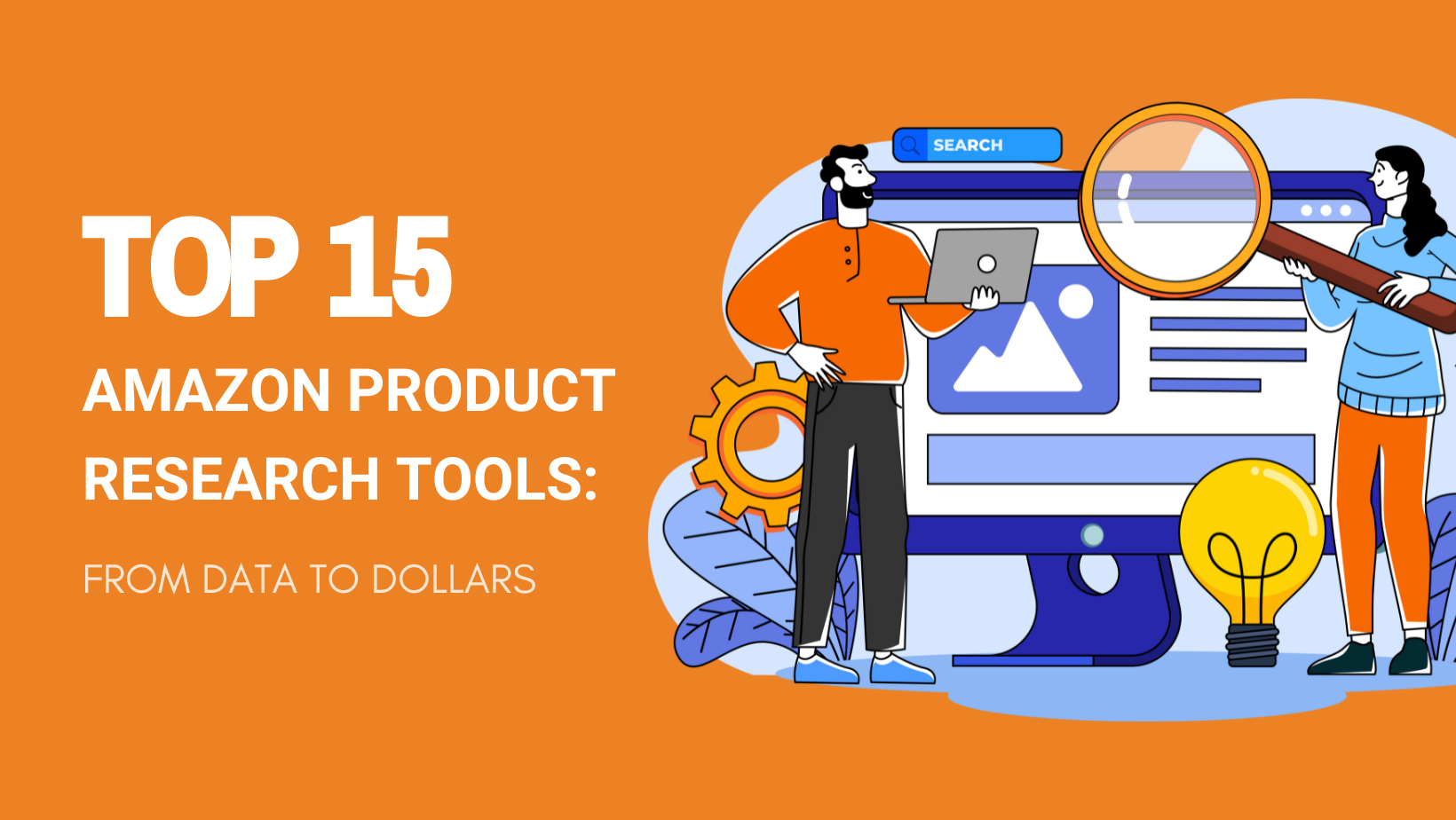 TOP 15
AMAZON PRODUCT RESEARCH TOOLS:
FROM DATA TO DOLLARS

SEARCH